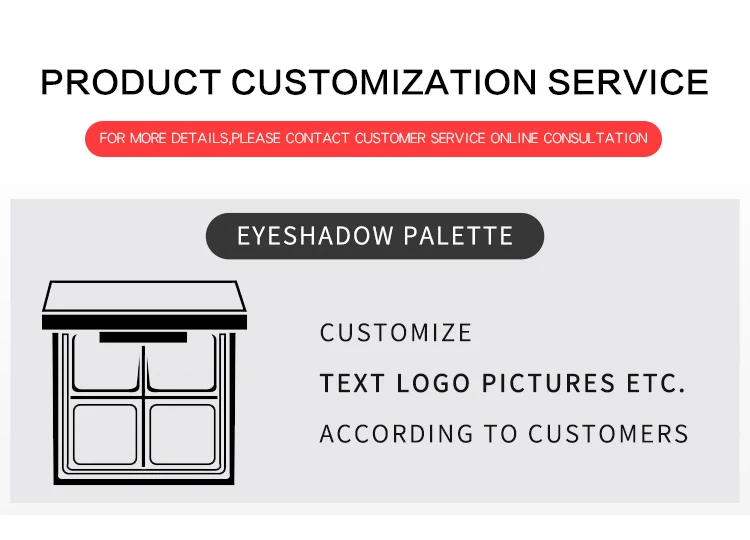 PRODUCT CUSTOMIZATION SERVICE

FOR MORE DETAILS,PLEASE CONTACT CUSTOMER SERVICE ONLINE CONSULTATION

EYESHADOW PALETTE

CUSTOMIZE

TEXT LOGO PICTURES ETC.

ACCORDING TO CUSTOMERS